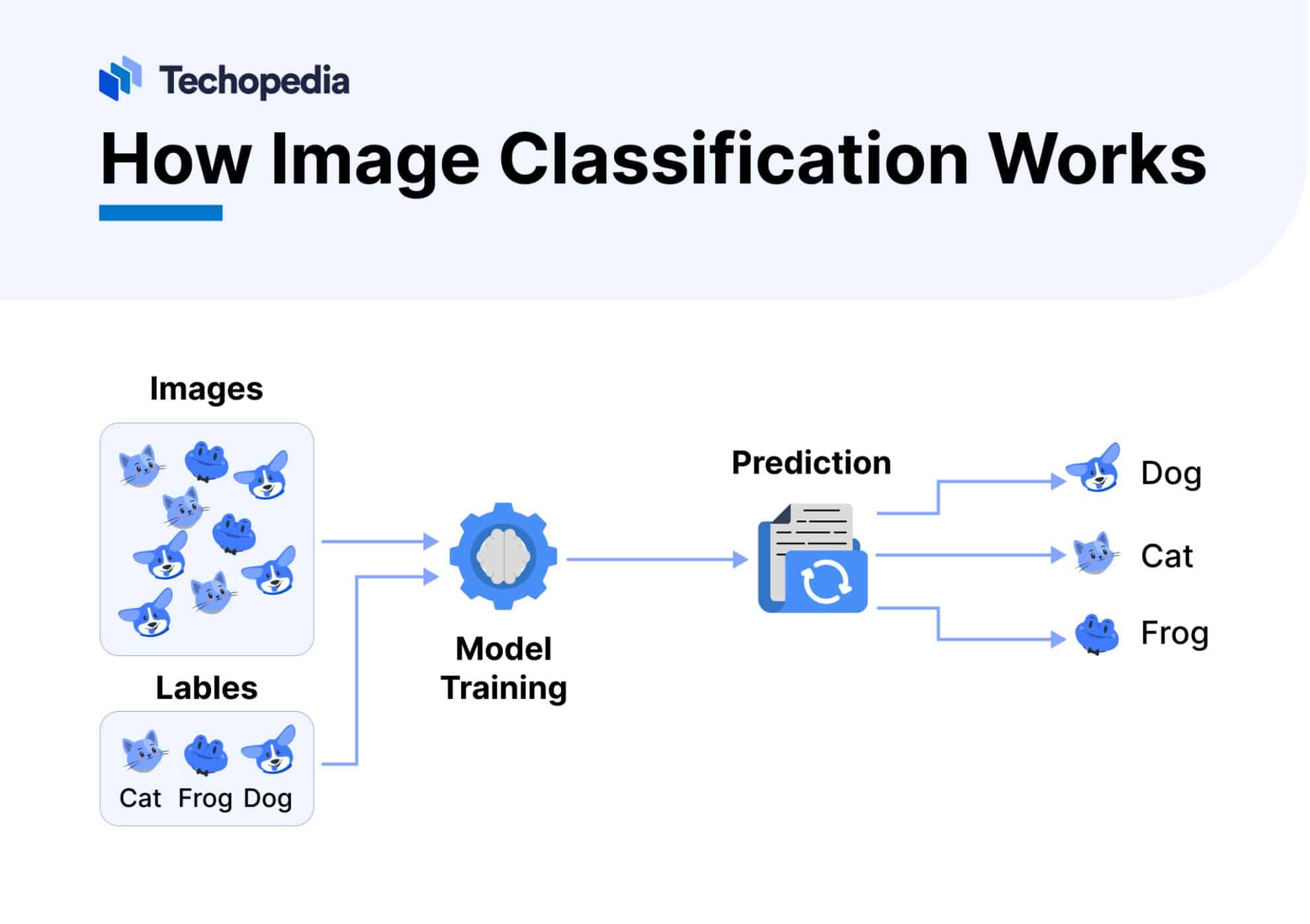 Techopedia

How Image Classification Works

Images

Lables

Cat Frog Dog

Model Training

Prediction

Dog

Cat

Frog